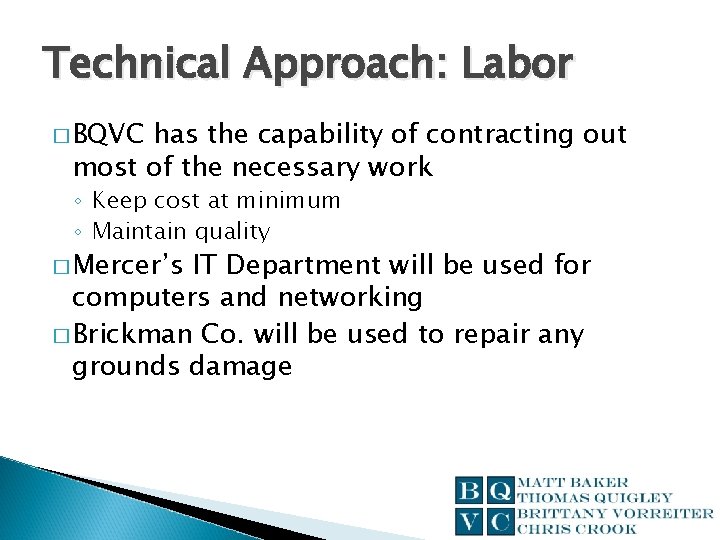 Technical Approach: Labor

□ BQVC has the capability of contracting out most of the necessary work
◦ Keep cost at minimum
◦ Maintain quality

□ Mercer's IT Department will be used for computers and networking

□ Brickman Co. will be used to repair any grounds damage

B Q
V C
MATT BAKER
THOMAS QUIGLEY
BRITTANY VORREITER
CHRIS CROOK